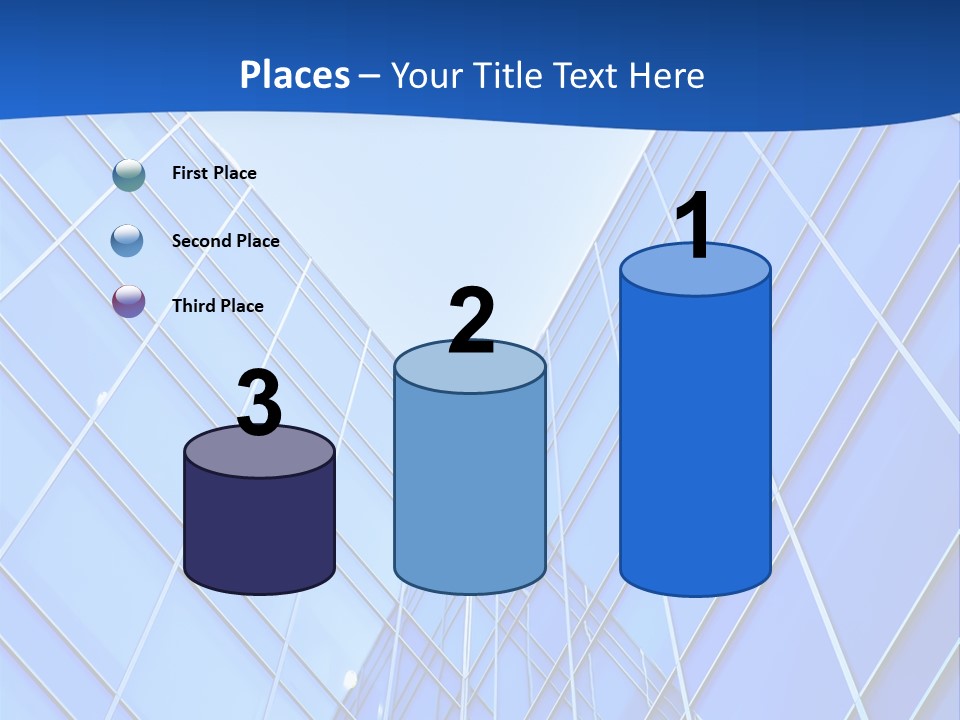 Places – Your Title Text Here

First Place

Second Place

Third Place

3

2

1